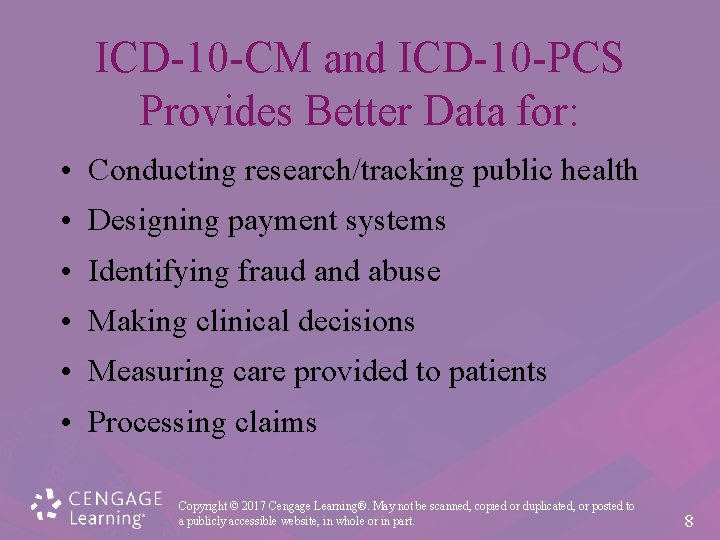 ICD-10-CM and ICD-10-PCS Provides Better Data for:

• Conducting research/tracking public health
• Designing payment systems
• Identifying fraud and abuse
• Making clinical decisions
• Measuring care provided to patients
• Processing claims

CENGAGE Learning®

Copyright © 2017 Cengage Learning®. May not be scanned, copied or duplicated, or posted to a publicly accessible website, in whole or in part.

8